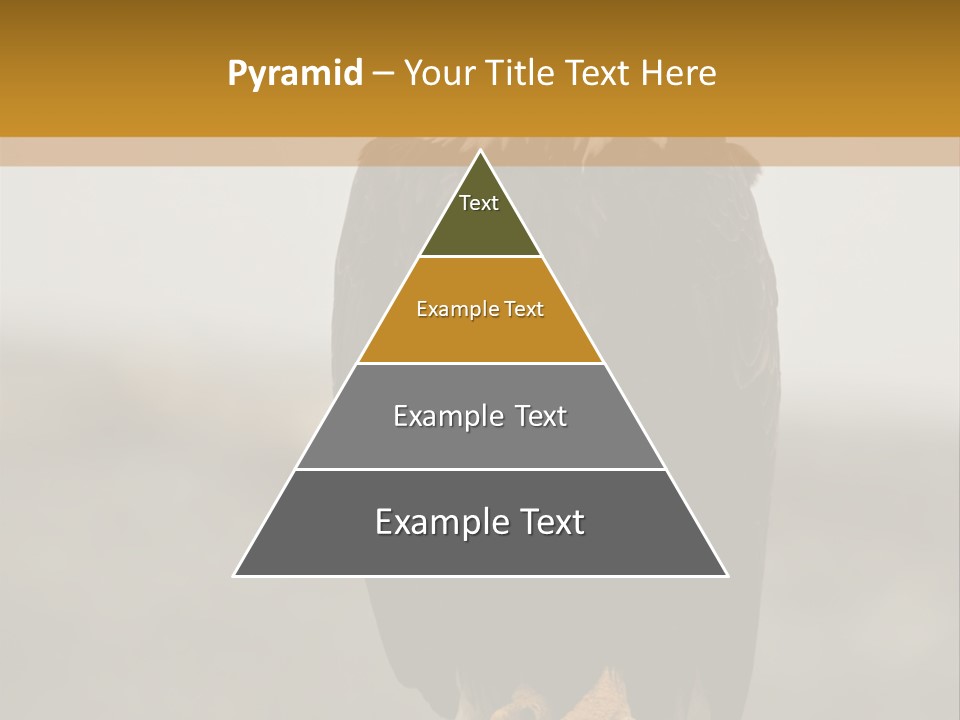 Pyramid – Your Title Text Here

Text

Example Text

Example Text

Example Text